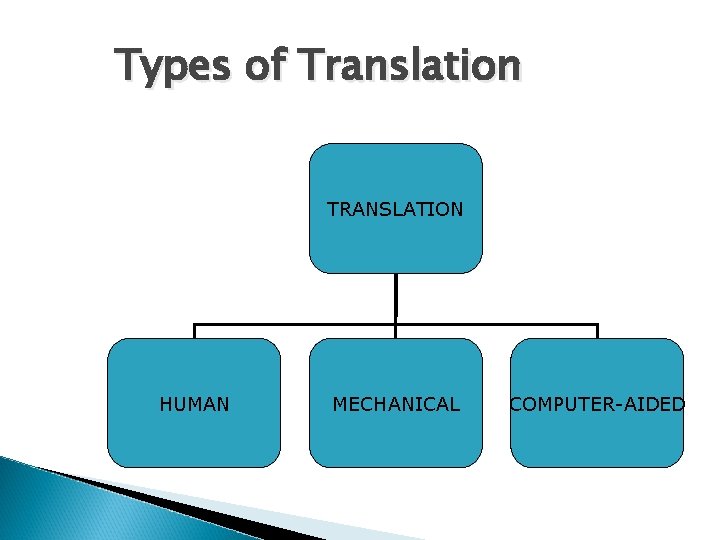 Types of Translation

TRANSLATION

HUMAN

MECHANICAL

COMPUTER-AIDED